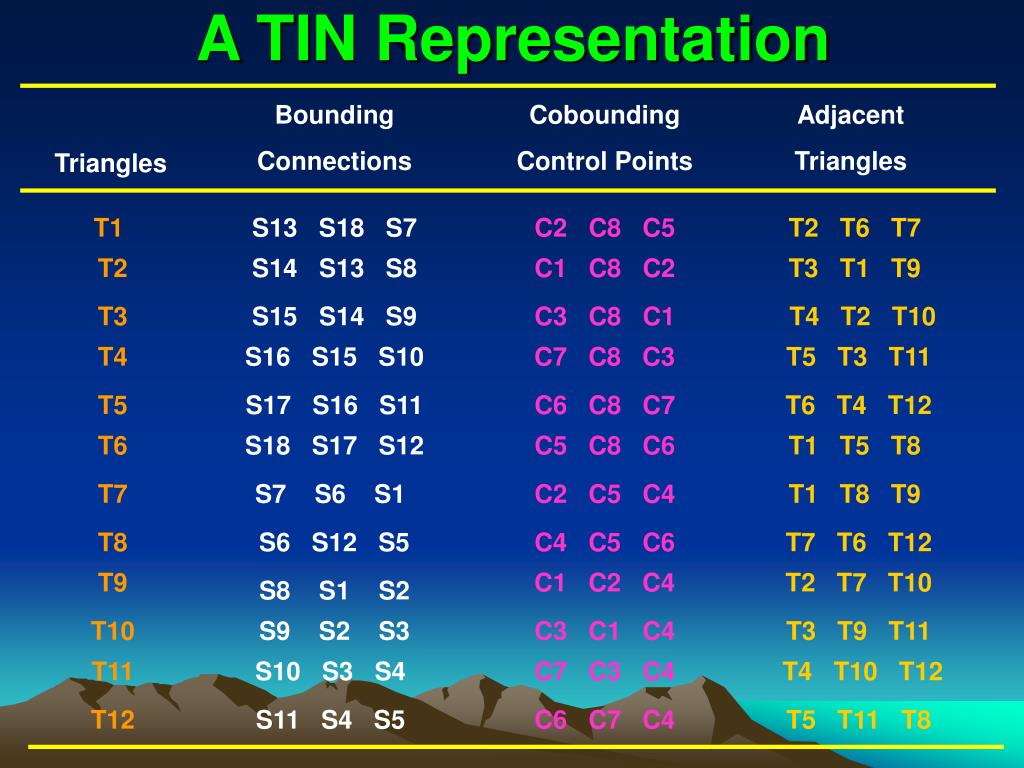 A TIN Representation

| Triangles | Bounding Connections | Cobounding Control Points | Adjacent Triangles |
|---|---|---|---|
| T1 | S13 S18 S7 | C2 C8 C5 | T2 T6 T7 |
| T2 | S14 S13 S8 | C1 C8 C2 | T3 T1 T9 |
| T3 | S15 S14 S9 | C3 C8 C1 | T4 T2 T10 |
| T4 | S16 S15 S10 | C7 C8 C3 | T5 T3 T11 |
| T5 | S17 S16 S11 | C6 C8 C7 | T6 T4 T12 |
| T6 | S18 S17 S12 | C5 C8 C6 | T1 T5 T8 |
| T7 | S7 S6 S1 | C2 C5 C4 | T1 T8 T9 |
| T8 | S6 S12 S5 | C4 C5 C6 | T7 T6 T12 |
| T9 | S8 S1 S2 | C1 C2 C4 | T2 T7 T10 |
| T10 | S9 S2 S3 | C3 C1 C4 | T3 T9 T11 |
| T11 | S10 S3 S4 | C7 C3 C4 | T4 T10 T12 |
| T12 | S11 S4 S5 | C6 C7 C4 | T5 T11 T8 |